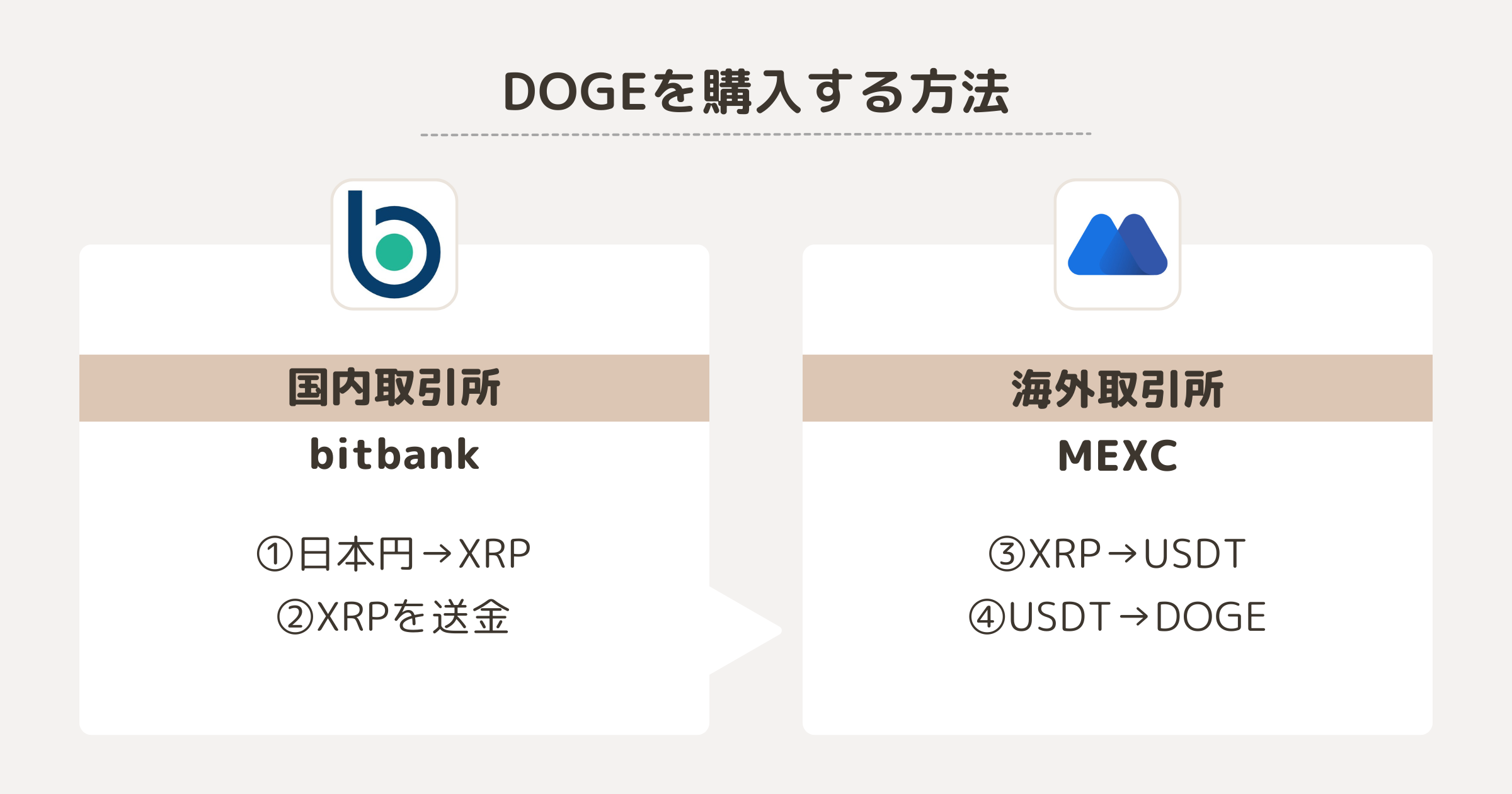 DOGEを購入する方法

国内取引所
bitbank

①日本円→XRP
②XRPを送金

海外取引所
MEXC

③XRP→USDT
④USDT→DOGE